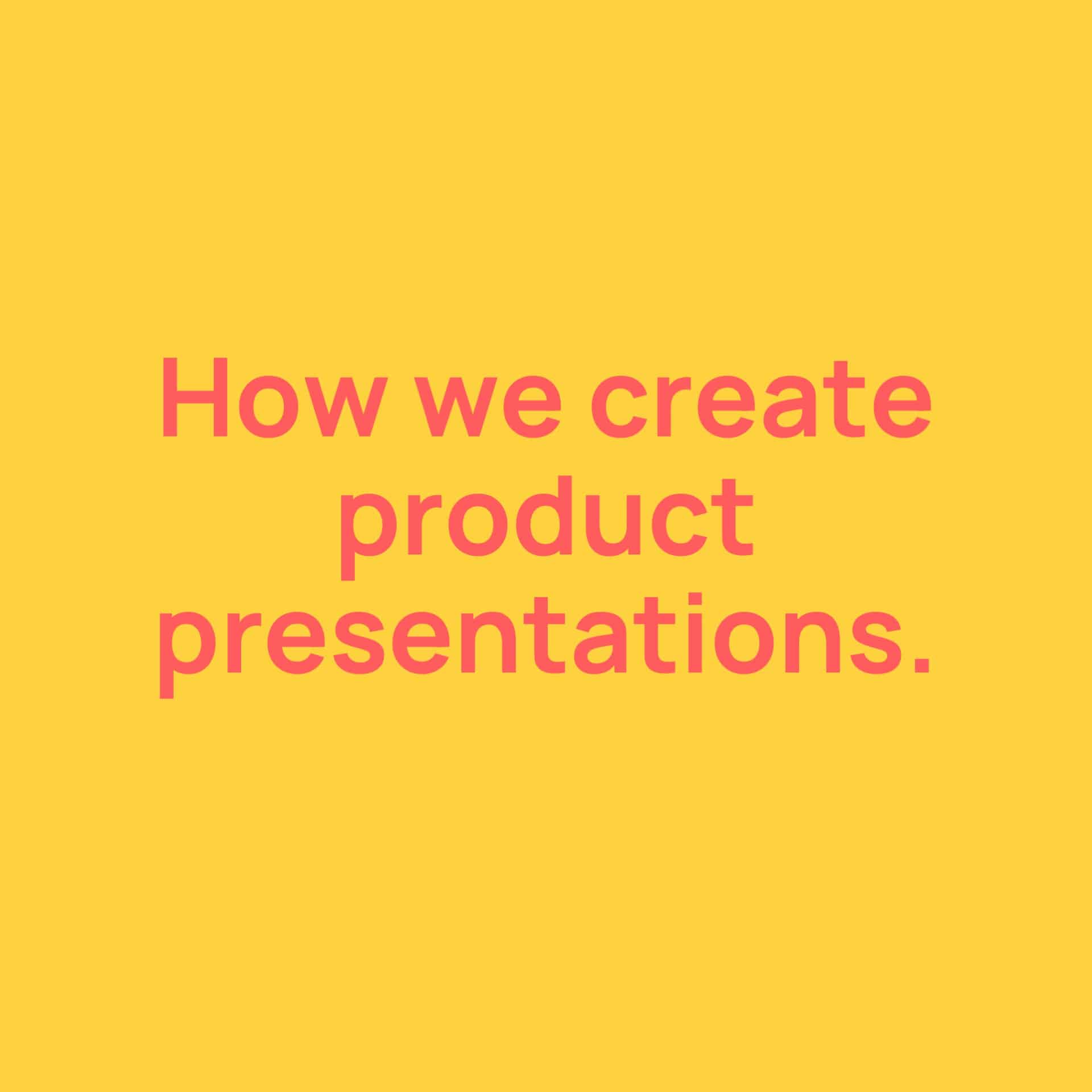 How we create product presentations.